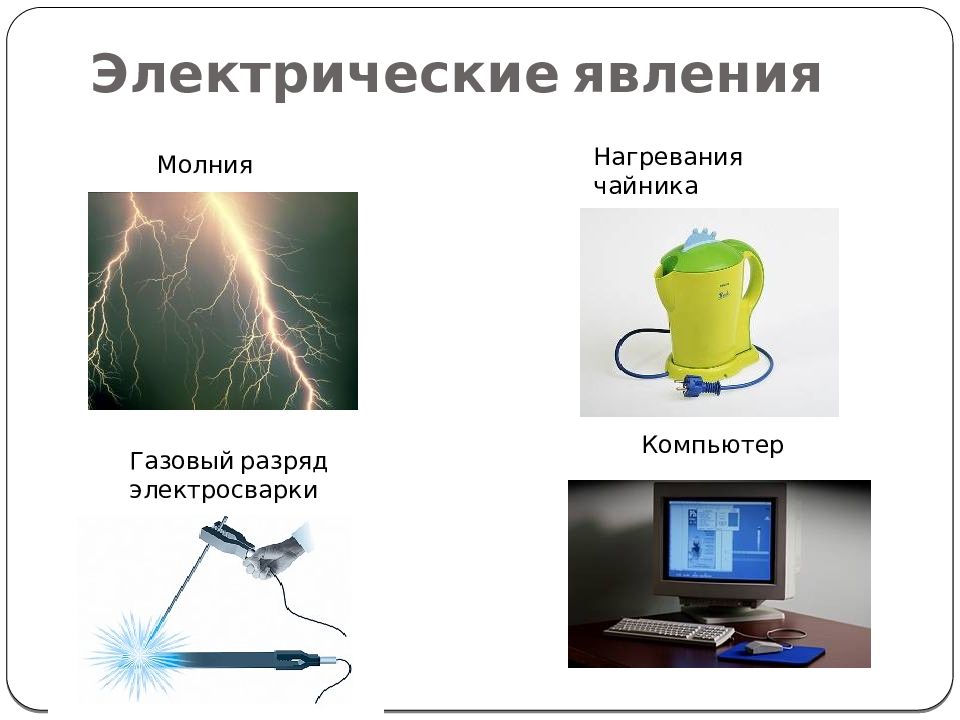 Электрические явления

Молния

Нагревания чайника

Газовый разряд электросварки

Компьютер